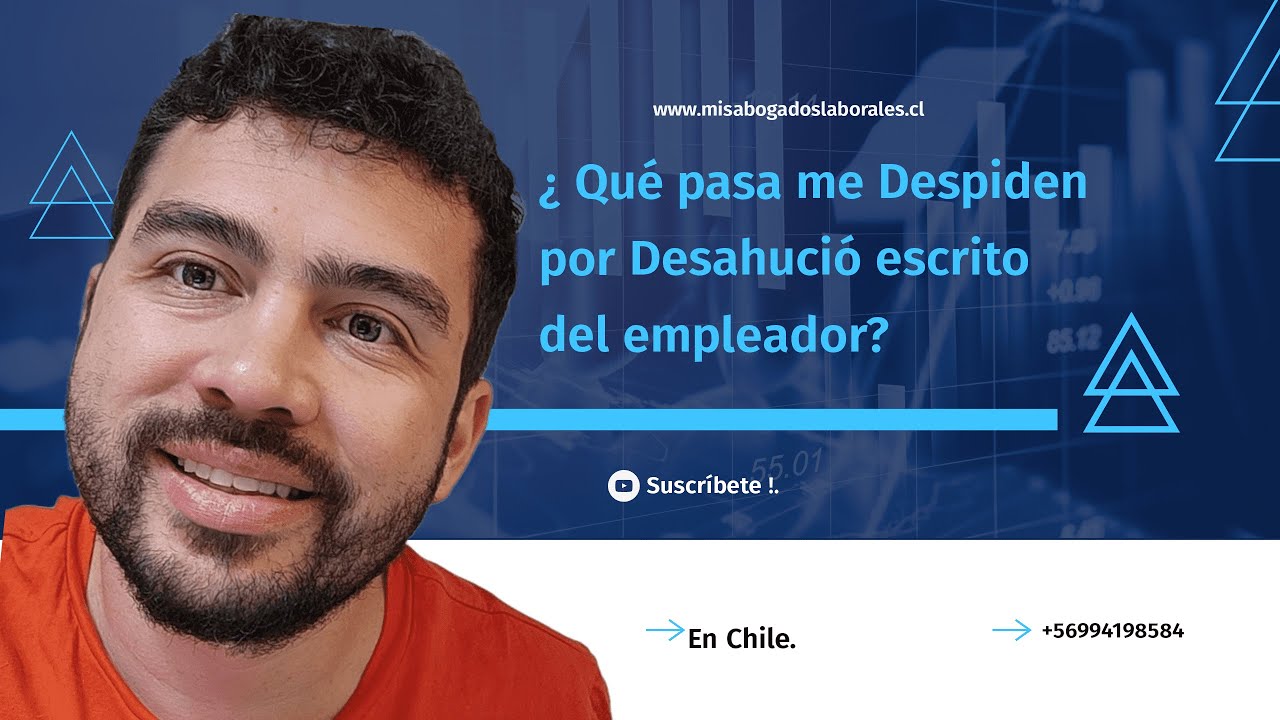 www.misabogadoslaborales.cl

¿ Qué pasa me Despiden por Desahució escrito del empleador?

Suscríbete !.

En Chile.

+56994198584